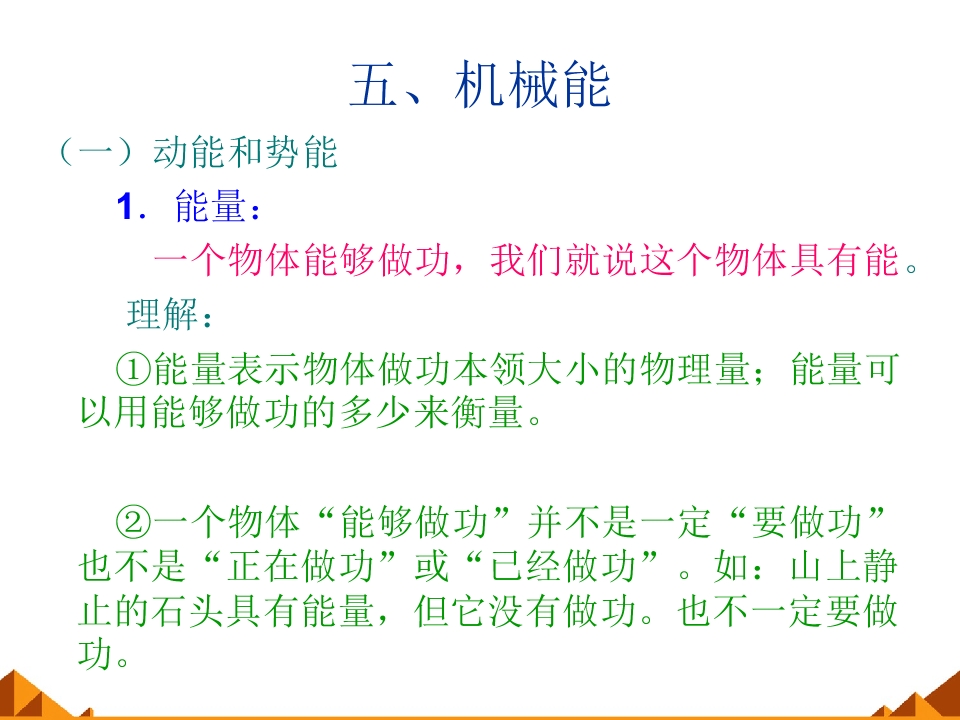 五、机械能

（一）动能和势能

1．能量：

一个物体能够做功，我们就说这个物体具有能。

理解：

①能量表示物体做功本领大小的物理量；能量可以用能够做功的多少来衡量。

②一个物体“能够做功”并不是一定“要做功”也不是“正在做功”或“已经做功”。如：山上静止的石头具有能量，但它没有做功。也不一定要做功。